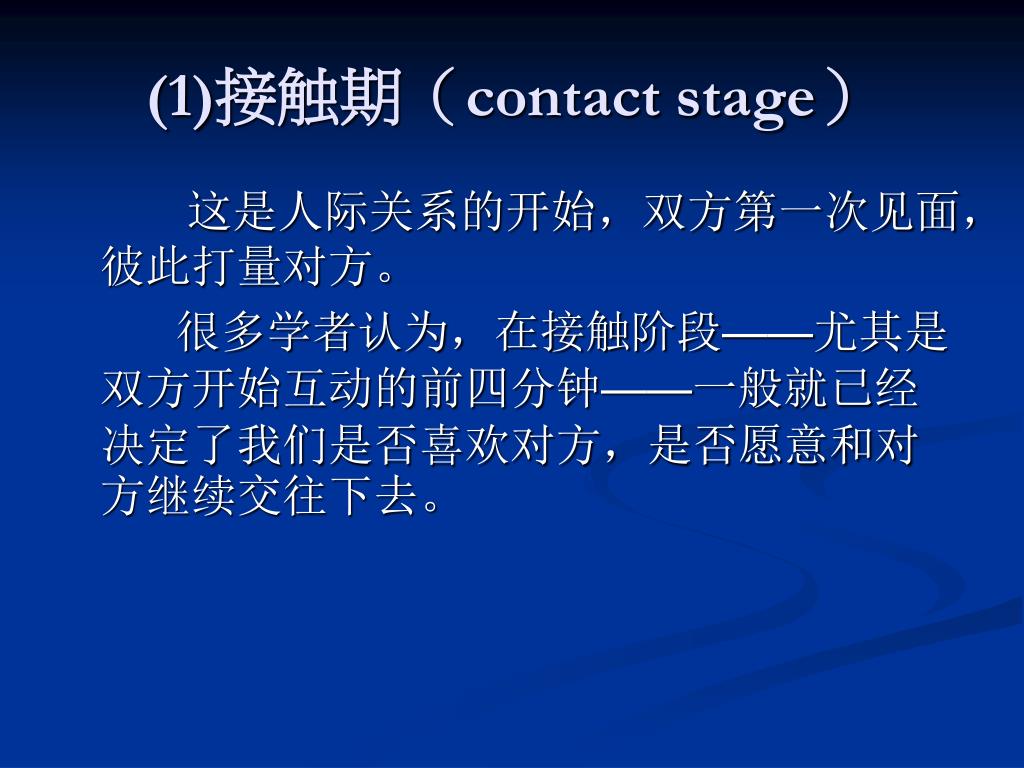 (1)接触期（contact stage）

这是人际关系的开始，双方第一次见面，彼此打量对方。

很多学者认为，在接触阶段——尤其是双方开始互动的前四分钟——一般就已经决定了我们是否喜欢对方，是否愿意和对方继续交往下去。